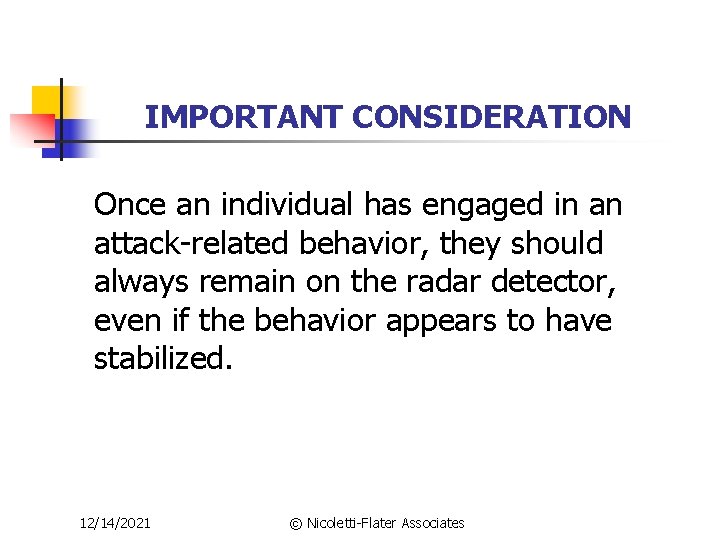 IMPORTANT CONSIDERATION

Once an individual has engaged in an attack-related behavior, they should always remain on the radar detector, even if the behavior appears to have stabilized.

12/14/2021

© Nicoletti-Flater Associates